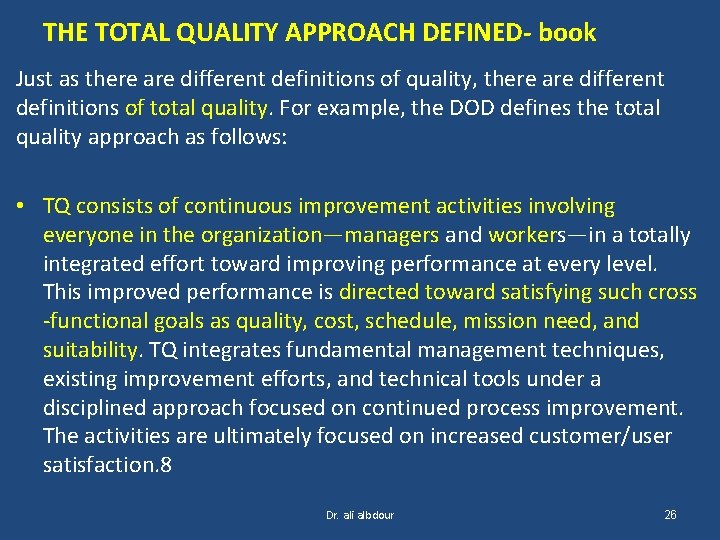 THE TOTAL QUALITY APPROACH DEFINED- book

Just as there are different definitions of quality, there are different definitions of total quality. For example, the DOD defines the total quality approach as follows:

• TQ consists of continuous improvement activities involving everyone in the organization—managers and workers—in a totally integrated effort toward improving performance at every level. This improved performance is directed toward satisfying such cross -functional goals as quality, cost, schedule, mission need, and suitability. TQ integrates fundamental management techniques, existing improvement efforts, and technical tools under a disciplined approach focused on continued process improvement. The activities are ultimately focused on increased customer/user satisfaction.8

Dr. ali albdour

26